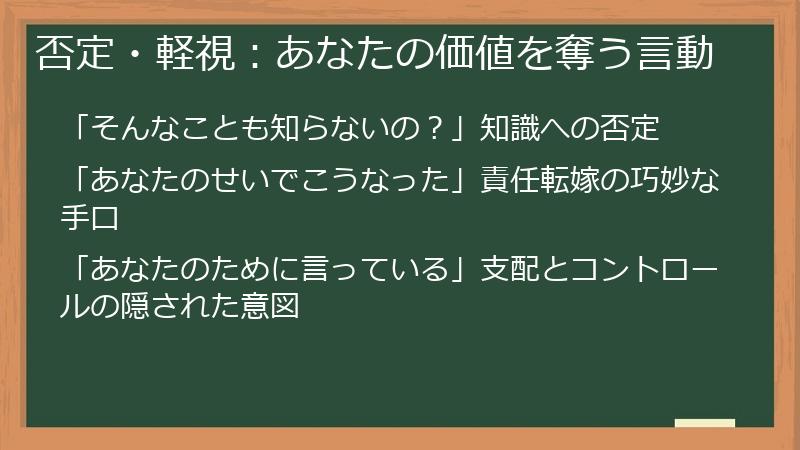 否定・軽視：あなたの価値を奪う言動

「そんなことも知らないの？」知識への否定

「あなたのせいでこうなった」責任転嫁の巧妙な手口

「あなたのために言っている」支配とコントロールの隠された意図